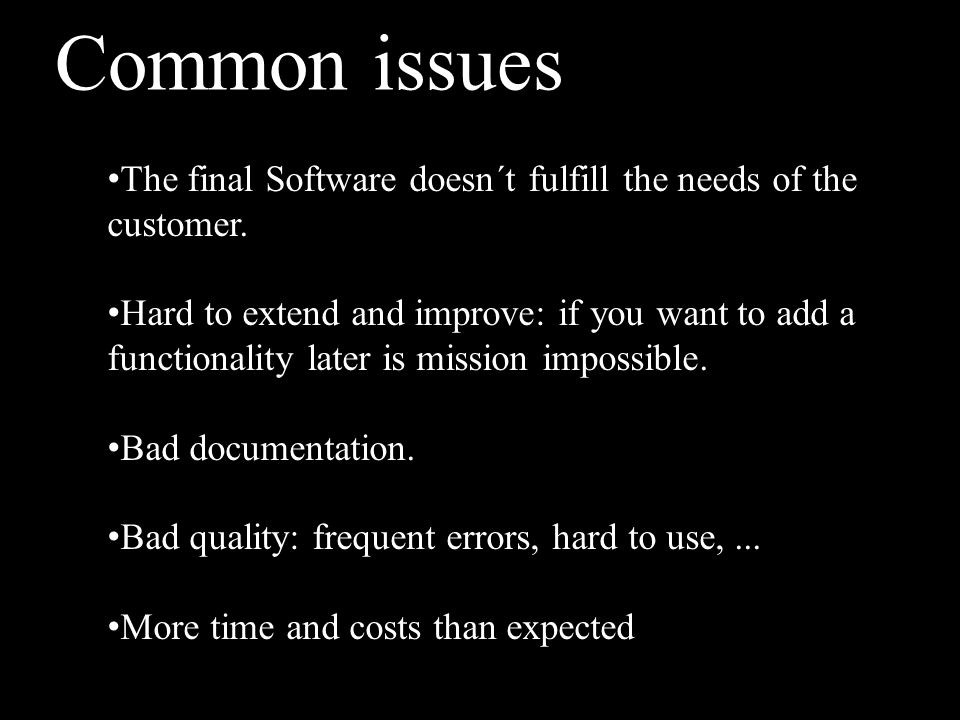 Common issues

•The final Software doesn´t fulfill the needs of the customer.

•Hard to extend and improve: if you want to add a functionality later is mission impossible.

•Bad documentation.

•Bad quality: frequent errors, hard to use, ...

•More time and costs than expected